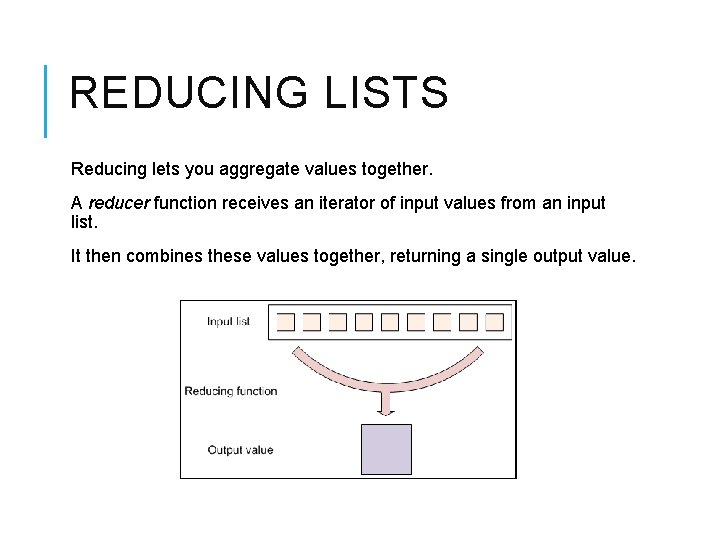 REDUCING LISTS

Reducing lets you aggregate values together.

A reducer function receives an iterator of input values from an input list.

It then combines these values together, returning a single output value.

Input list

Reducing function

Output value